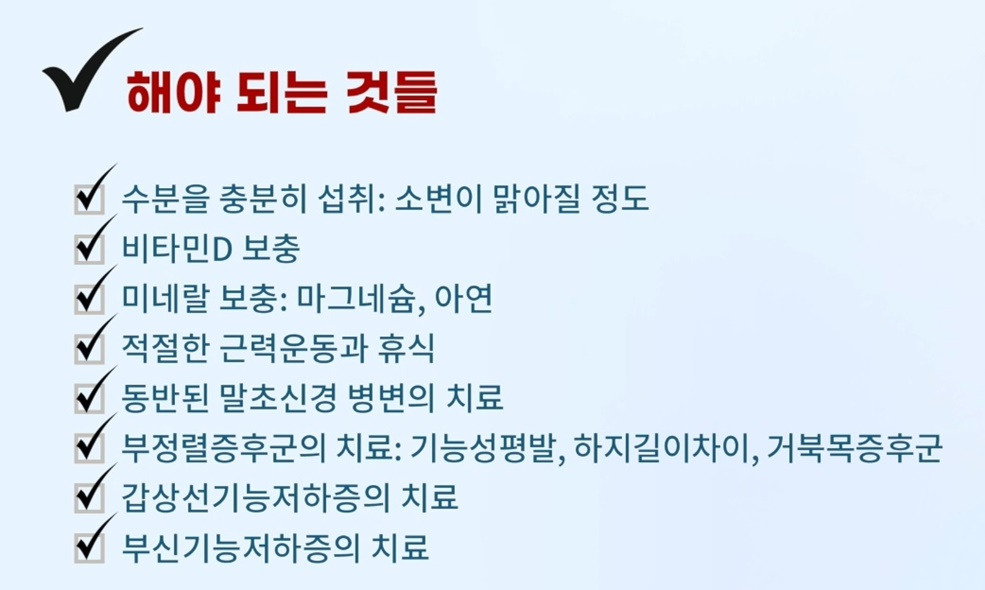 해야 되는 것들

수분을 충분히 섭취: 소변이 맑아질 정도
비타민D 보충
미네랄 보충: 마그네슘, 아연
적절한 근력운동과 휴식
동반된 말초신경 병변의 치료
부정렬증후군의 치료: 기능성평발, 하지길이차이, 거북목증후군
갑상선기능저하증의 치료
부신기능저하증의 치료